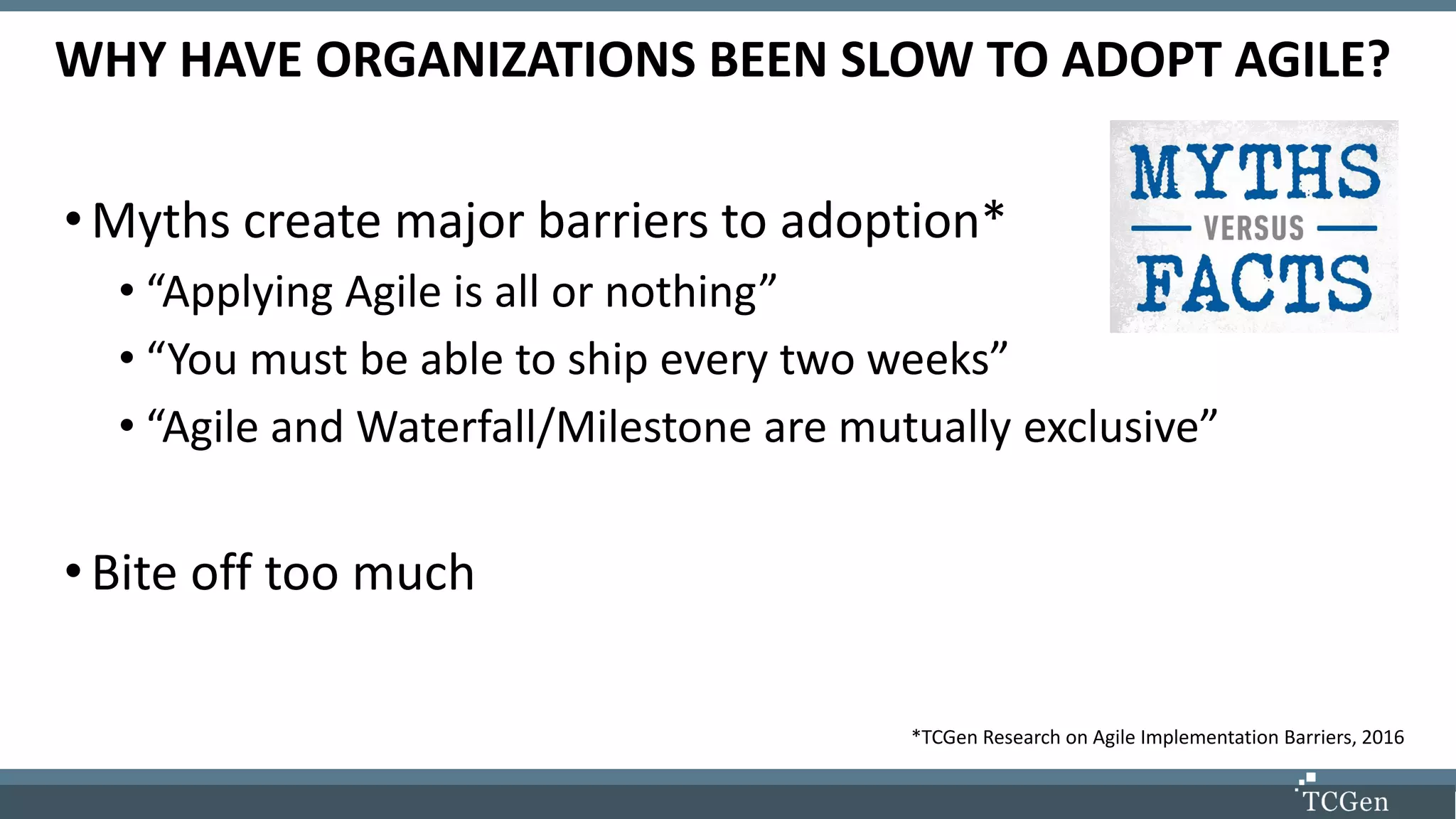 WHY HAVE ORGANIZATIONS BEEN SLOW TO ADOPT AGILE?

MYTHS
VERSUS
FACTS

• Myths create major barriers to adoption*
• “Applying Agile is all or nothing”
• “You must be able to ship every two weeks”
• “Agile and Waterfall/Milestone are mutually exclusive”

• Bite off too much

*TCGen Research on Agile Implementation Barriers, 2016

TCGen